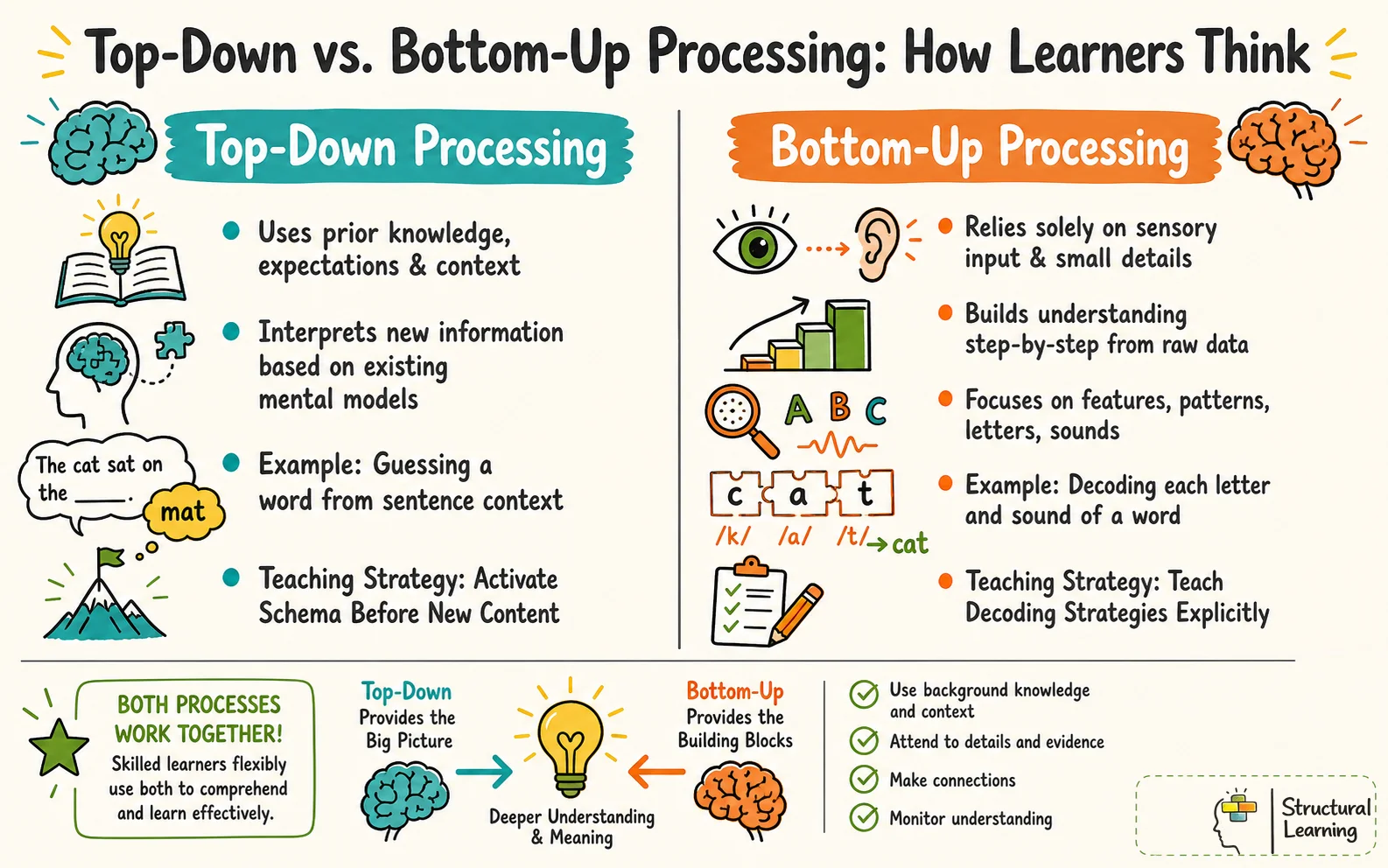 Top-Down vs. Bottom-Up Processing: How Learners Think

Top-Down Processing

Uses prior knowledge, expectations & context

Interprets new information based on existing mental models

The cat sat on the ____.

mat

Example: Guessing a word from sentence context

Teaching Strategy: Activate Schema Before New Content

Bottom-Up Processing

Relies solely on sensory input & small details

Builds understanding step-by-step from raw data

A B C

Focuses on features, patterns, letters, sounds

c a t

/k/ /a/ /t/ → cat

Example: Decoding each letter and sound of a word

Teaching Strategy: Teach Decoding Strategies Explicitly

BOTH PROCESSES WORK TOGETHER!
Skilled learners flexibly use both to comprehend and learn effectively.

Top-Down
Provides the Big Picture

Deeper Understanding & Meaning

Bottom-Up
Provides the Building Blocks

Use background knowledge and context

Attend to details and evidence

Make connections

Monitor understanding

Structural Learning